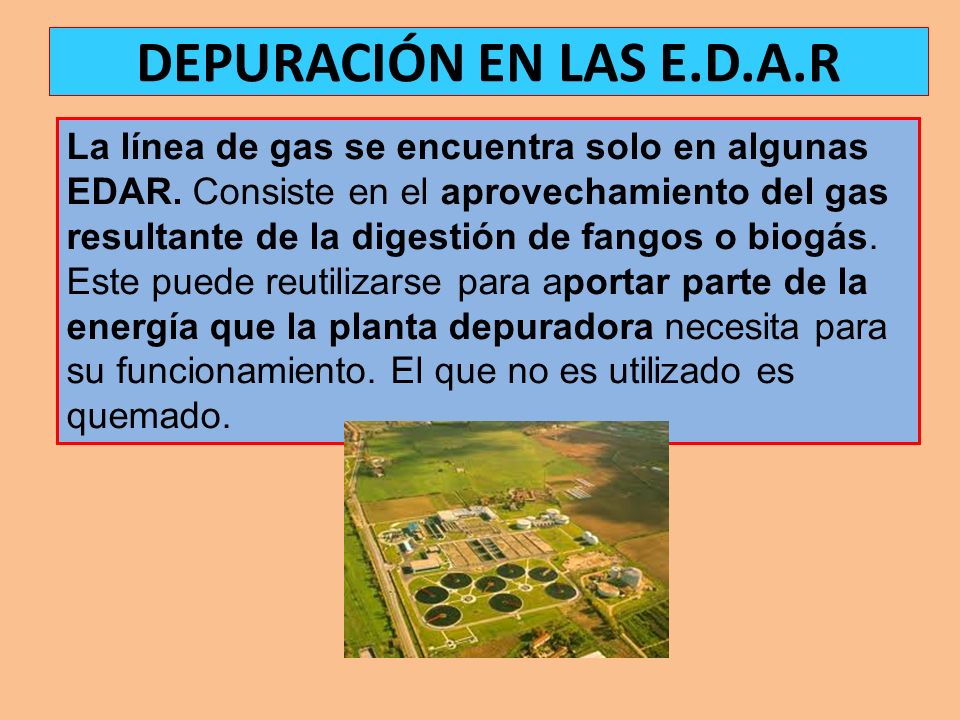 DEPURACIÓN EN LAS E.D.A.R

La línea de gas se encuentra solo en algunas EDAR. Consiste en el aprovechamiento del gas resultante de la digestión de fangos o biogás. Este puede reutilizarse para aportar parte de la energía que la planta depuradora necesita para su funcionamiento. El que no es utilizado es quemado.